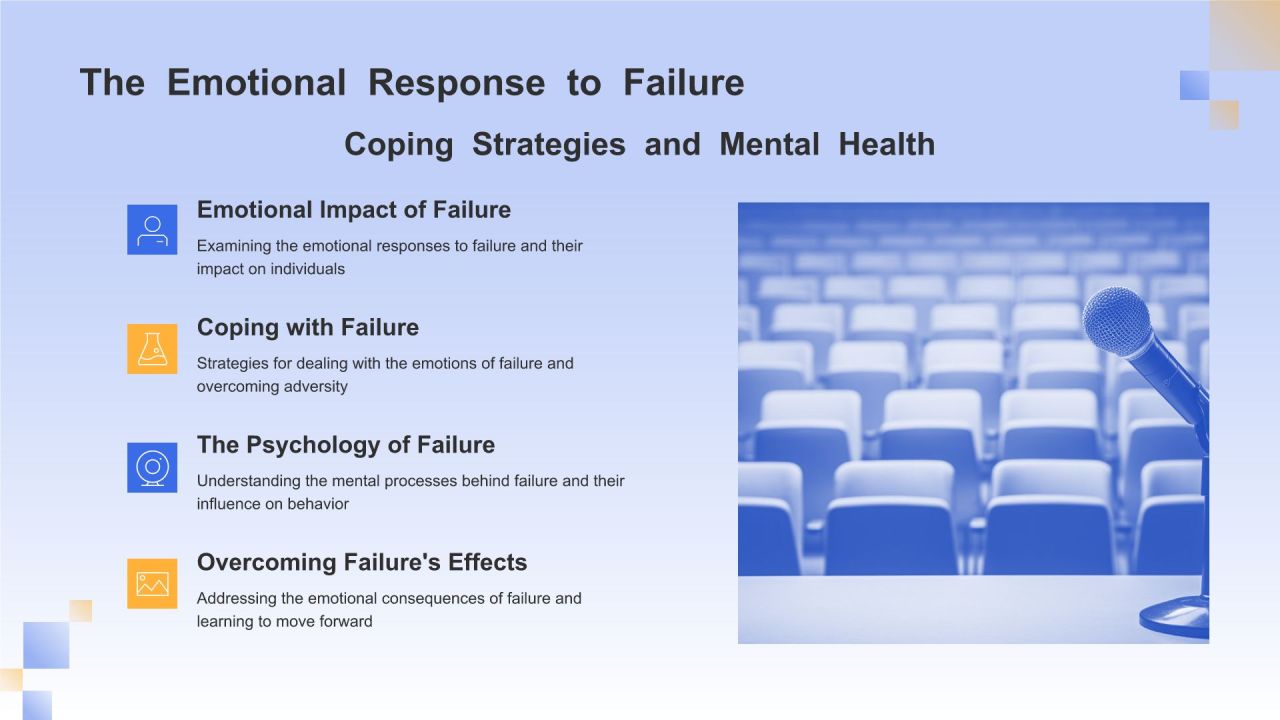 The Emotional Response to Failure

Coping Strategies and Mental Health

Emotional Impact of Failure

Examining the emotional responses to failure and their impact on individuals

Coping with Failure

Strategies for dealing with the emotions of failure and overcoming adversity

The Psychology of Failure

Understanding the mental processes behind failure and their influence on behavior

Overcoming Failure's Effects

Addressing the emotional consequences of failure and learning to move forward